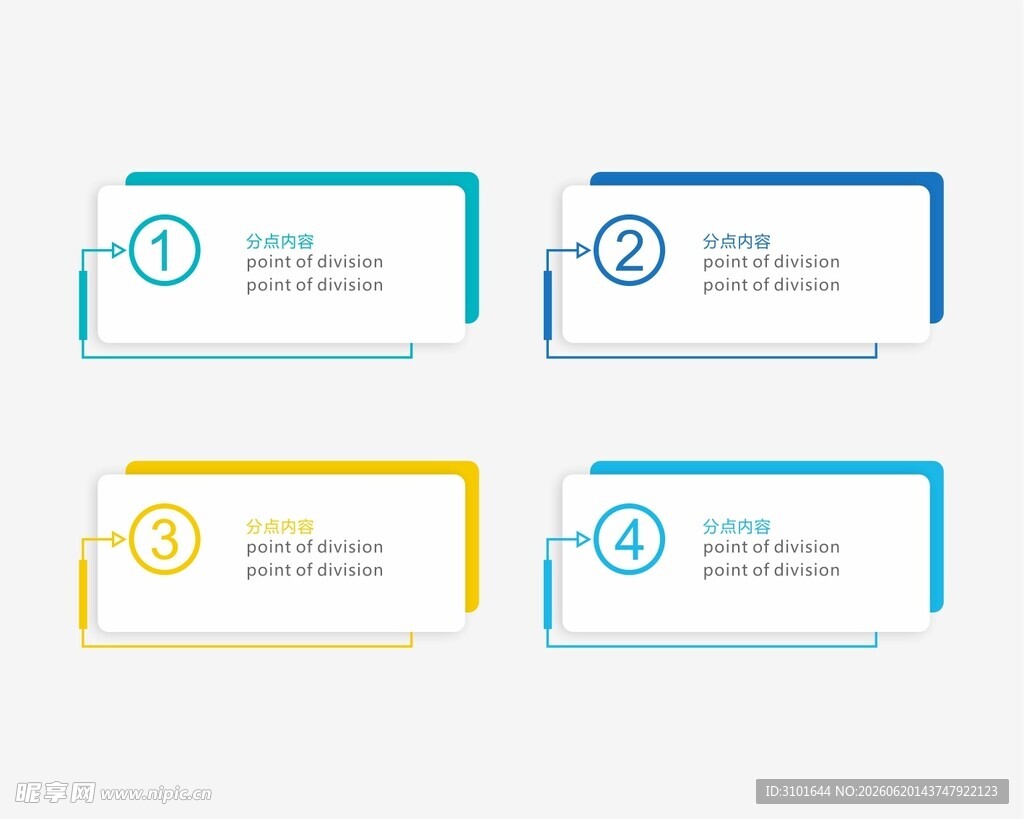 1
分点内容
point of division
point of division

2
分点内容
point of division
point of division

3
分点内容
point of division
point of division

4
分点内容
point of division
point of division

昵享网 www.nipic.cn

ID:3101644 NO:20260620143747922123